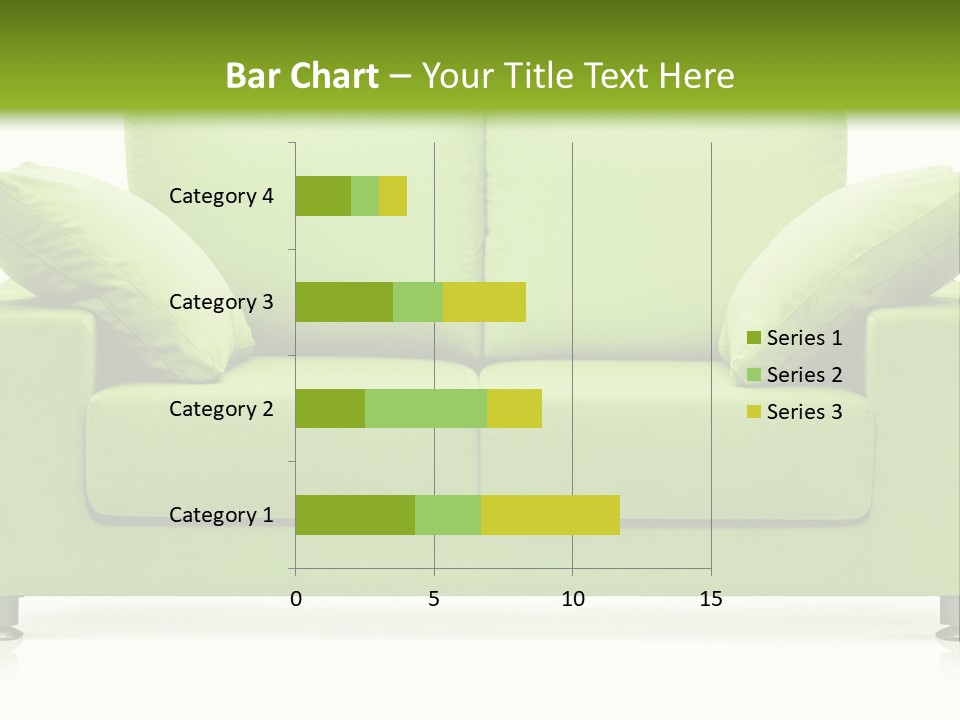 Bar Chart – Your Title Text Here

Category 4
Category 3
Category 2
Category 1

0
5
10
15

Series 1
Series 2
Series 3